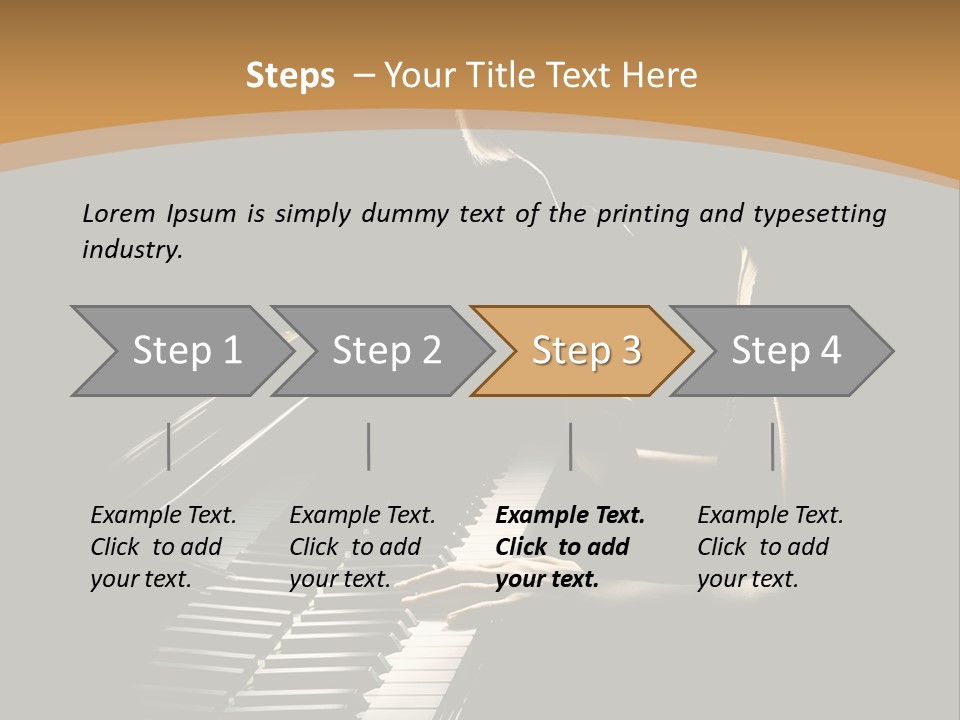 Steps – Your Title Text Here

Lorem Ipsum is simply dummy text of the printing and typesetting industry.

Step 1

Step 2

Step 3

Step 4

Example Text. Click to add your text.

Example Text. Click to add your text.

Example Text. Click to add your text.

Example Text. Click to add your text.